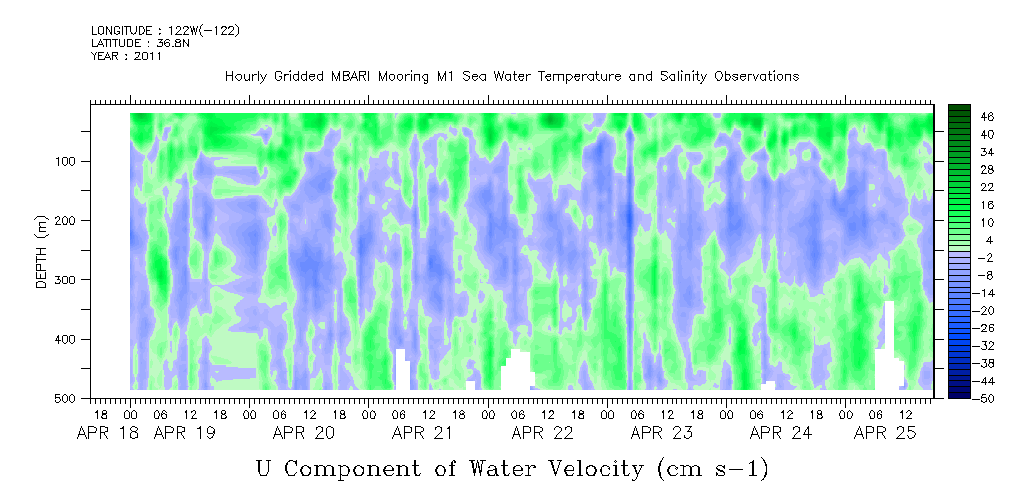 LONGITUDE : 122W(-122)
LATITUDE : 36.8N
YEAR : 2011

Hourly Gridded MBARI Mooring M1 Sea Water Temperature and Salinity Observations

DEPTH (m)

100
200
300
400
500

46
40
34
28
22
16
10
4
-2
-8
-14
-20
-26
-32
-38
-44
-50

18 00 06 12 18 00 06 12 18 00 06 12 18 00 06 12 18 00 06 12 18 00 06 12 18 00 06 12 18 00 06 12

APR 18 APR 19 APR 20 APR 21 APR 22 APR 23 APR 24 APR 25

U Component of Water Velocity (cm s-1)